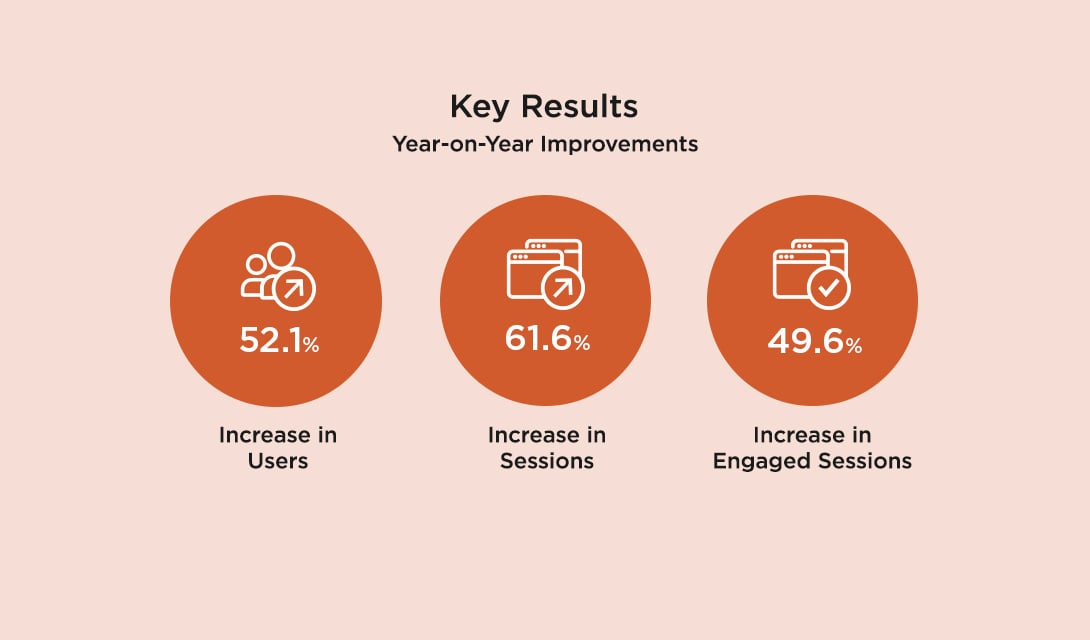 Key Results
Year-on-Year Improvements

52.1%

Increase in Users

61.6%

Increase in Sessions

49.6%

Increase in Engaged Sessions